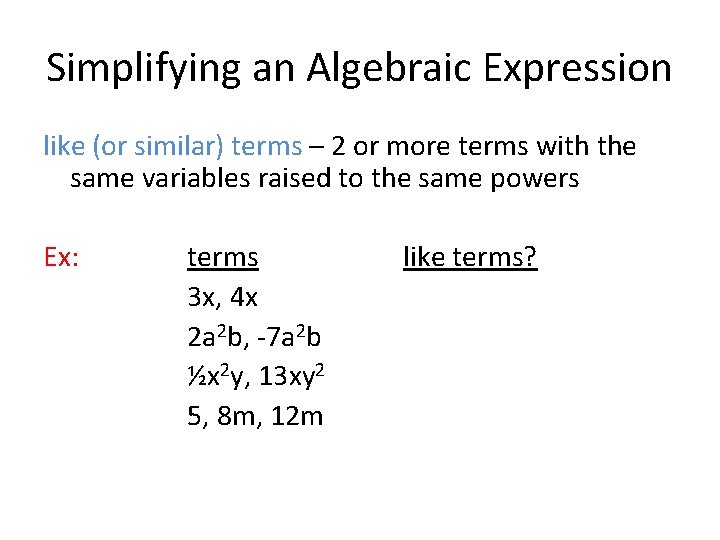 Simplifying an Algebraic Expression

like (or similar) terms – 2 or more terms with the same variables raised to the same powers

Ex: terms like terms?

$3x$, $4x$

$2a^2b$, $-7a^2b$

$\frac{1}{2}x^2y$, $13xy^2$

$5$, $8m$, $12m$